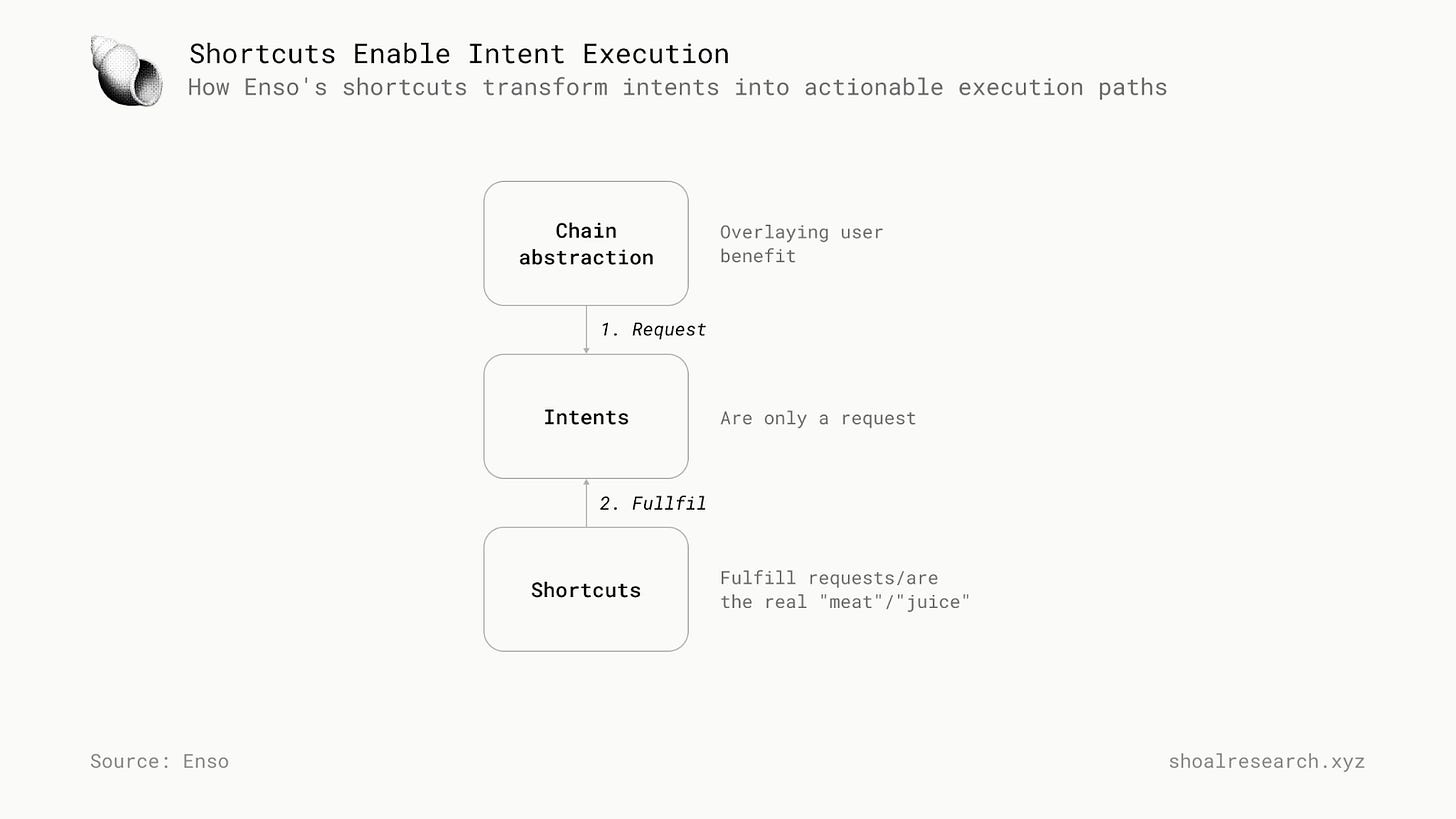 Shortcuts Enable Intent Execution
How Enso's shortcuts transform intents into actionable execution paths

Chain abstraction

Overlaying user benefit

1. Request

Intents

Are only a request

2. Fullfil

Shortcuts

Fulfill requests/are the real "meat"/"juice"

Source: Enso

shoalresearch.xyz